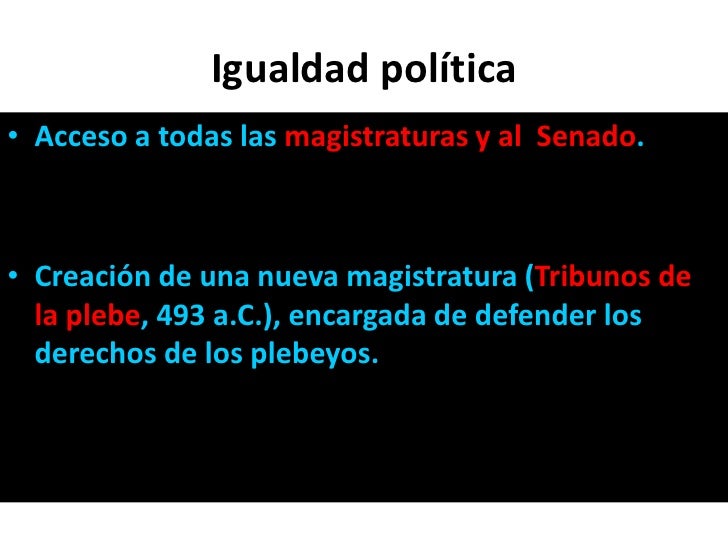 Igualdad política

• Acceso a todas las magistraturas y al Senado.

• Creación de una nueva magistratura (Tribunos de la plebe, 493 a.C.), encargada de defender los derechos de los plebeyos.